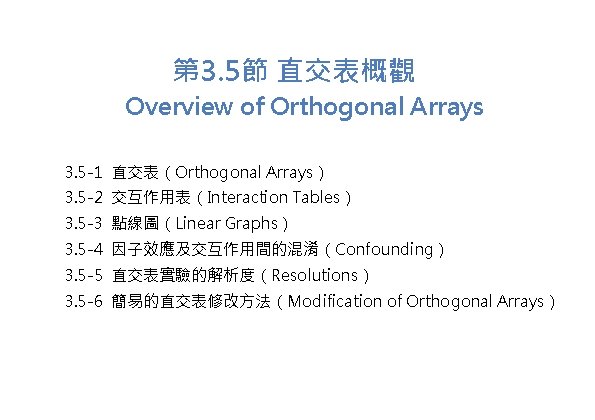 第3.5節 直交表概觀
Overview of Orthogonal Arrays

3.5-1 直交表（Orthogonal Arrays）
3.5-2 交互作用表（Interaction Tables）
3.5-3 點線圖（Linear Graphs）
3.5-4 因子效應及交互作用間的混淆（Confounding）
3.5-5 直交表實驗的解析度（Resolutions）
3.5-6 簡易的直交表修改方法（Modification of Orthogonal Arrays）